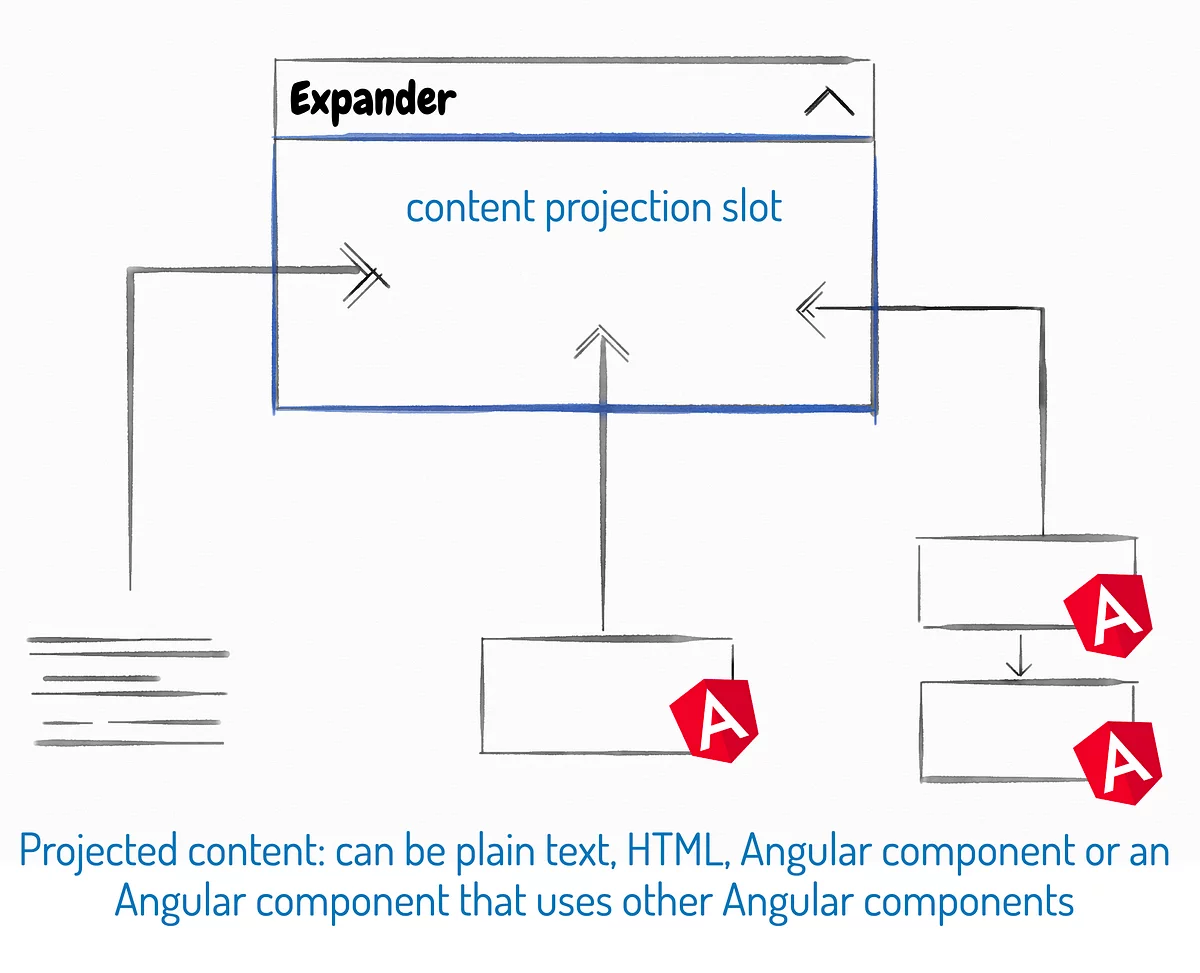 Expander

content projection slot

A

A

A

Projected content: can be plain text, HTML, Angular component or an Angular component that uses other Angular components